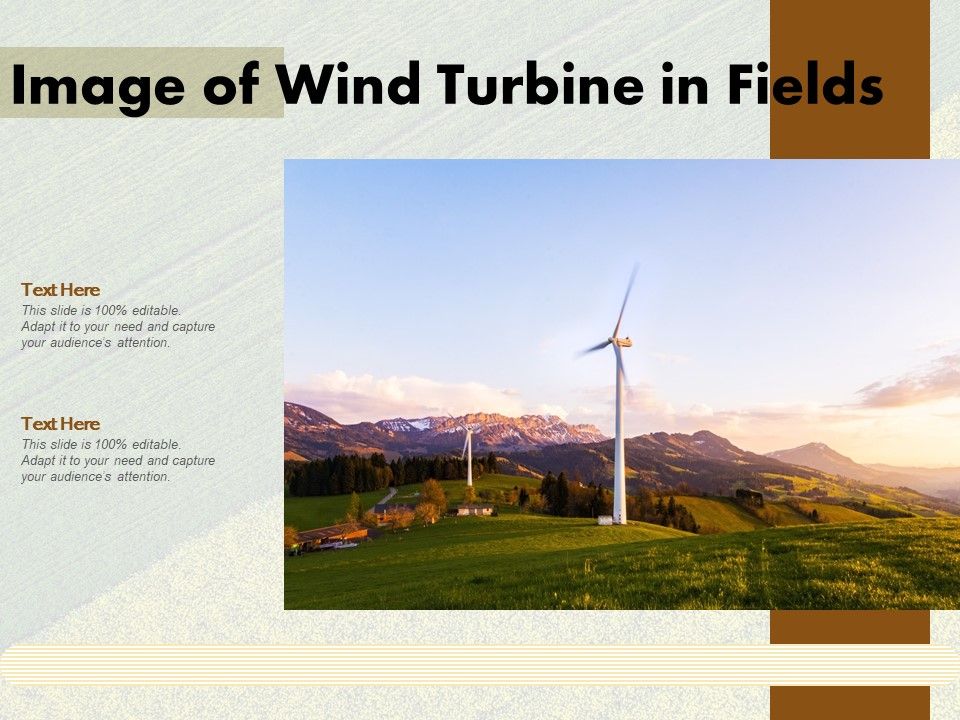 Image of Wind Turbine in Fields

Text Here
This slide is 100% editable. Adapt it to your need and capture your audience's attention.

Text Here
This slide is 100% editable. Adapt it to your need and capture your audience's attention.